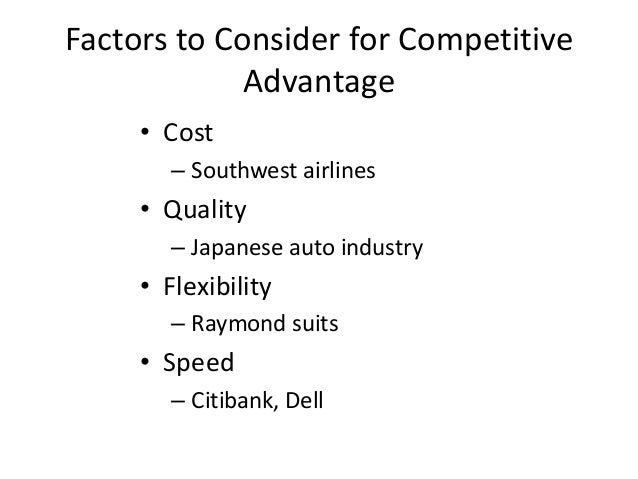 Factors to Consider for Competitive Advantage

• Cost
– Southwest airlines
• Quality
– Japanese auto industry
• Flexibility
– Raymond suits
• Speed
– Citibank, Dell